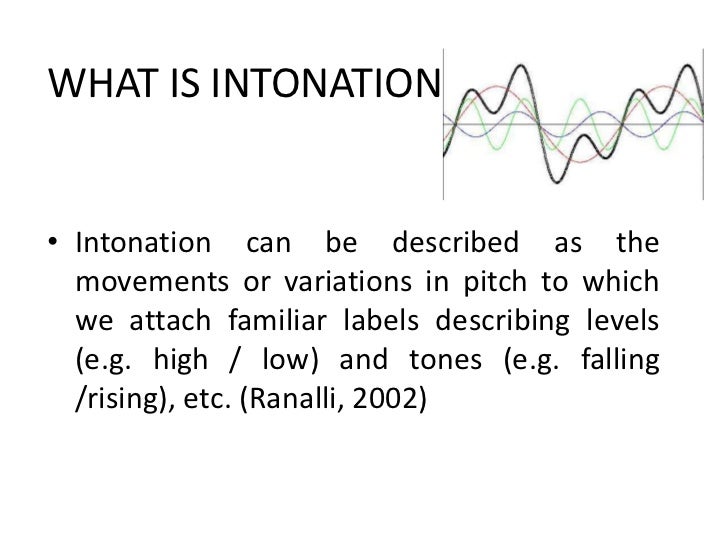 WHAT IS INTONATION

• Intonation can be described as the movements or variations in pitch to which we attach familiar labels describing levels (e.g. high / low) and tones (e.g. falling /rising), etc. (Ranalli, 2002)